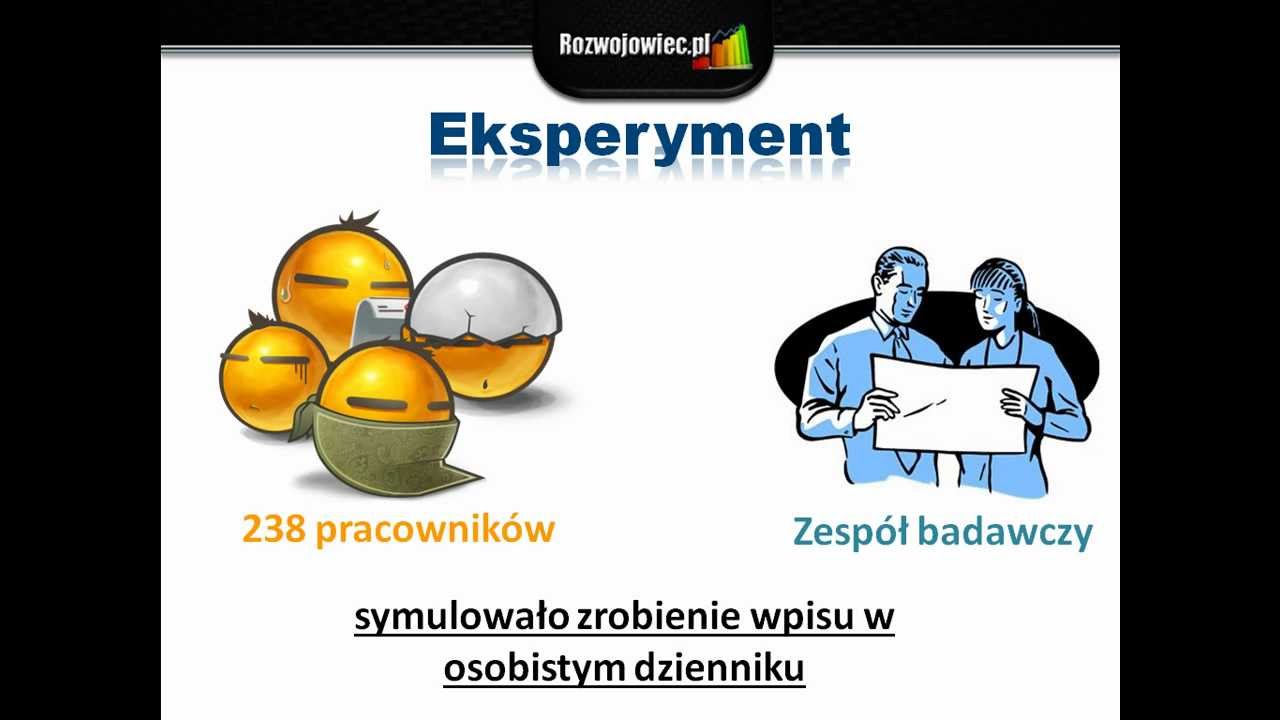 Rozwojowiec.pl

Eksperyment

238 pracowników

Zespół badawczy

symulowało zrobienie wpisu w osobistym dzienniku